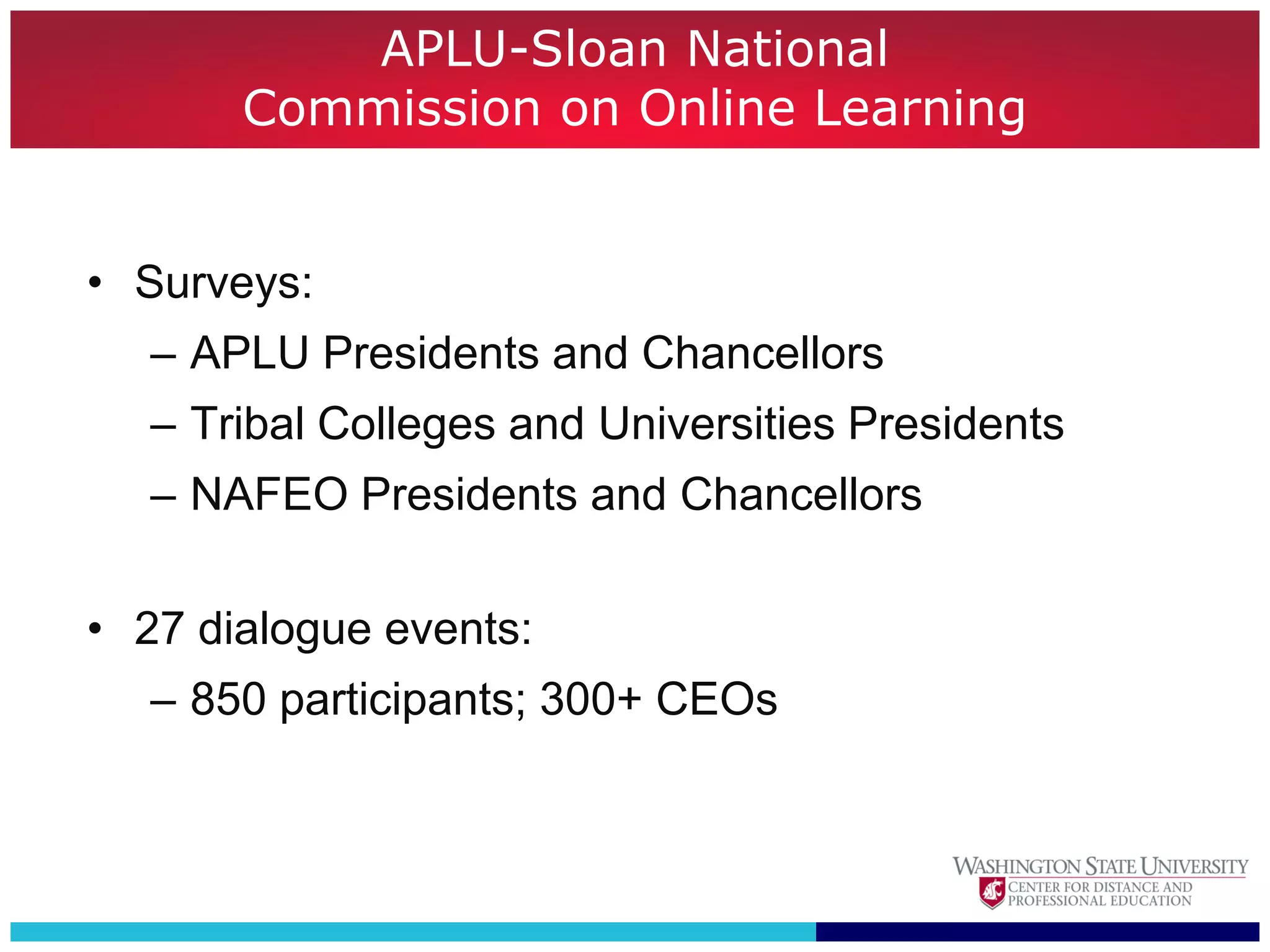 APLU-Sloan National Commission on Online Learning

• Surveys:
– APLU Presidents and Chancellors
– Tribal Colleges and Universities Presidents
– NAFEO Presidents and Chancellors

• 27 dialogue events:
– 850 participants; 300+ CEOs

WASHINGTON STATE UNIVERSITY
CENTER FOR DISTANCE AND PROFESSIONAL EDUCATION